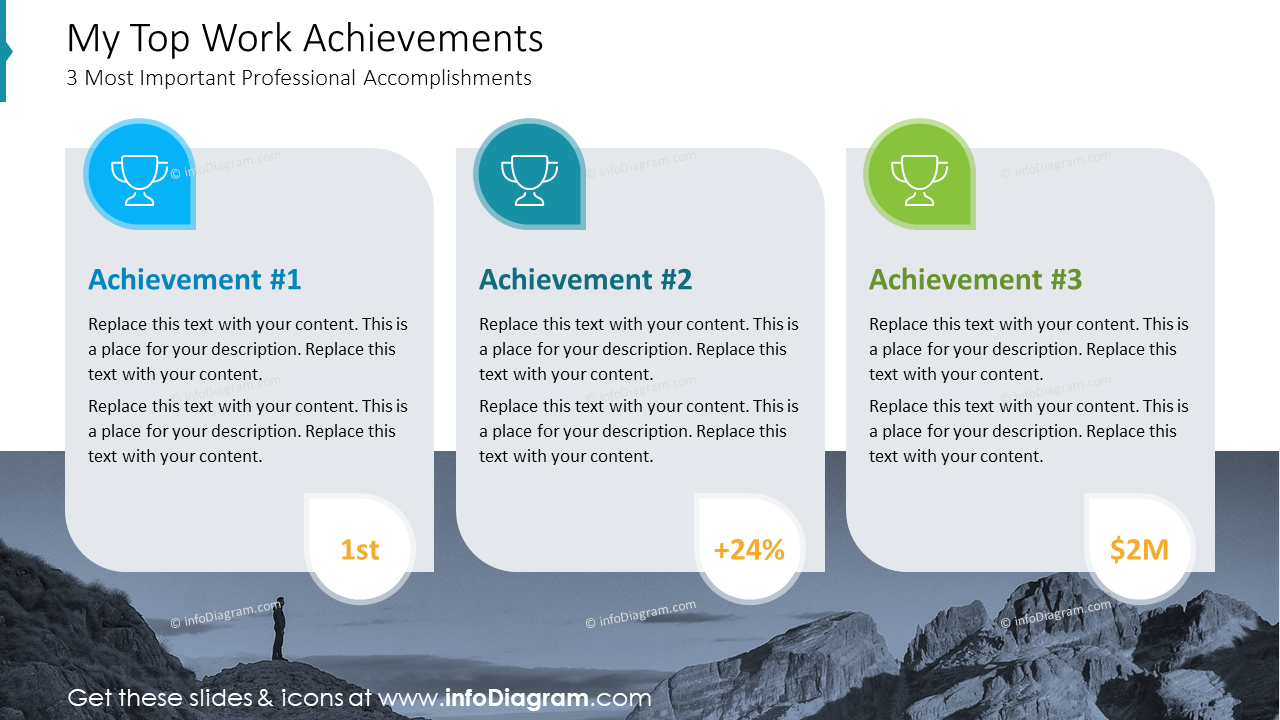 My Top Work Achievements
3 Most Important Professional Accomplishments

© infoDiagram.com

Achievement #1

Replace this text with your content. This is a place for your description. Replace this text with your content.

Replace this text with your content. This is a place for your description. Replace this text with your content.

1st

© infoDiagram.com

Achievement #2

Replace this text with your content. This is a place for your description. Replace this text with your content.

Replace this text with your content. This is a place for your description. Replace this text with your content.

+24%

© infoDiagram.com

Achievement #3

Replace this text with your content. This is a place for your description. Replace this text with your content.

Replace this text with your content. This is a place for your description. Replace this text with your content.

$2M

© infoDiagram.com

© infoDiagram.com

© infoDiagram.com

Get these slides & icons at www.infoDiagram.com